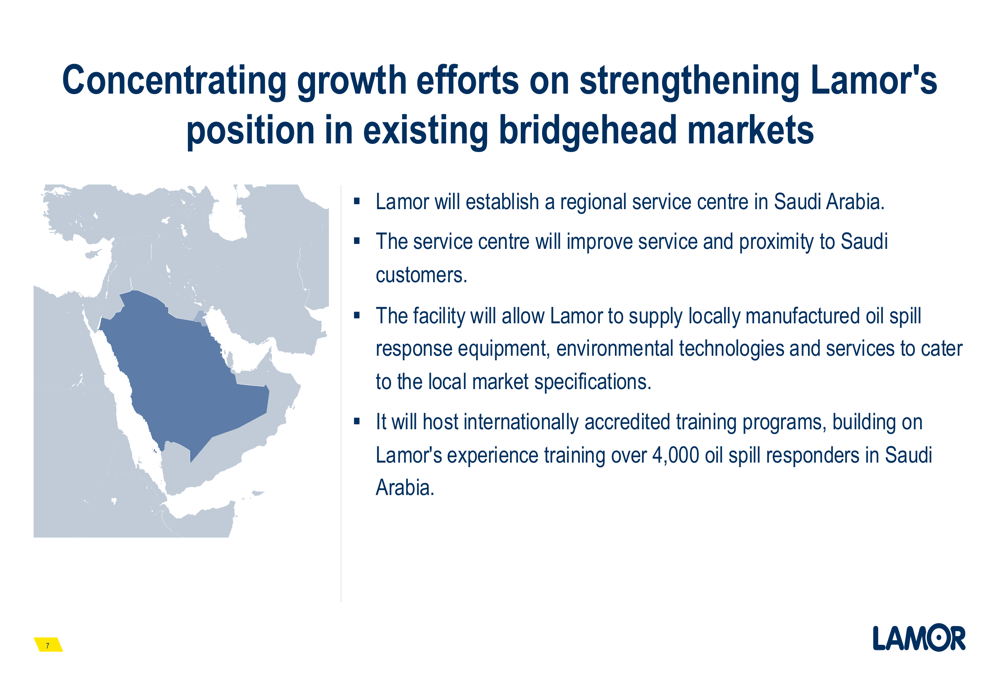 Concentrating growth efforts on strengthening Lamor's position in existing bridgehead markets

▪ Lamor will establish a regional service centre in Saudi Arabia.

▪ The service centre will improve service and proximity to Saudi customers.

▪ The facility will allow Lamor to supply locally manufactured oil spill response equipment, environmental technologies and services to cater to the local market specifications.

▪ It will host internationally accredited training programs, building on Lamor's experience training over 4,000 oil spill responders in Saudi Arabia.

7

LAMOR